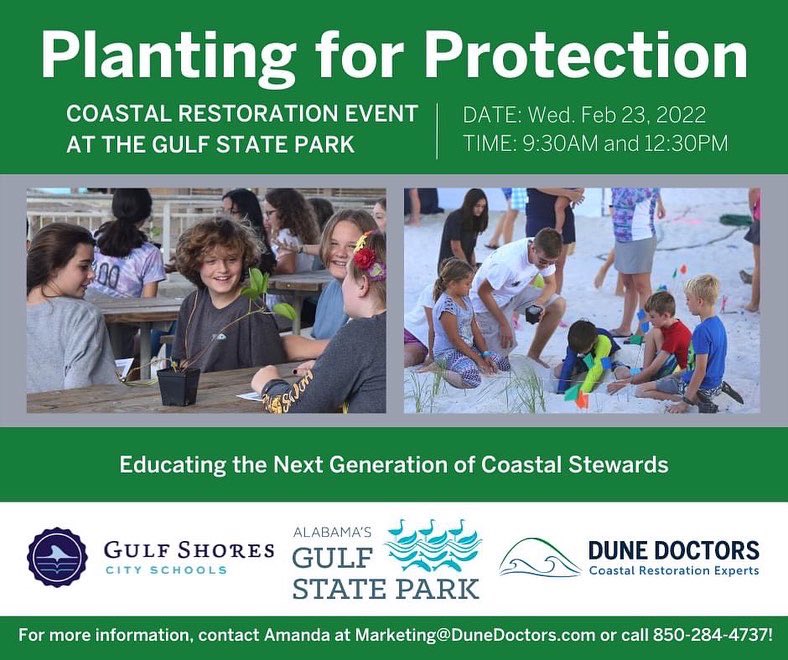 Planting for Protection

COASTAL RESTORATION EVENT AT THE GULF STATE PARK

DATE: Wed. Feb 23, 2022
TIME: 9:30AM and 12:30PM

Educating the Next Generation of Coastal Stewards

GULF SHORES CITY SCHOOLS

ALABAMA'S GULF STATE PARK

DUNE DOCTORS
Coastal Restoration Experts

For more information, contact Amanda at Marketing@DuneDoctors.com or call 850-284-4737!